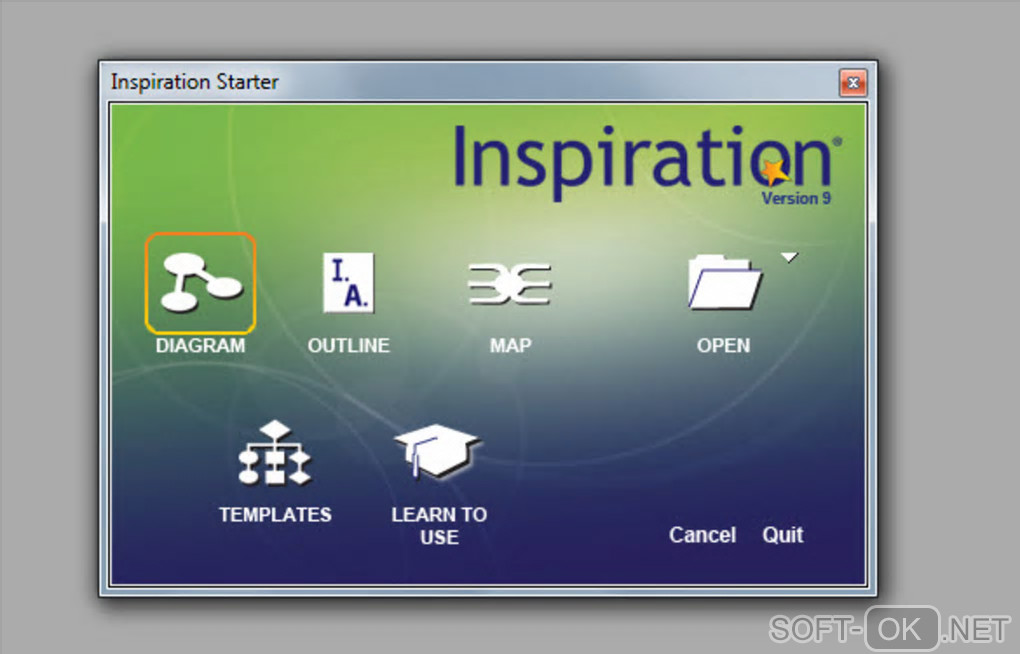 Inspiration Starter

Inspiration®
Version 9

I.
A.

DIAGRAM
OUTLINE
MAP
OPEN

TEMPLATES
LEARN TO USE

Cancel
Quit

SOFT-OK.NET